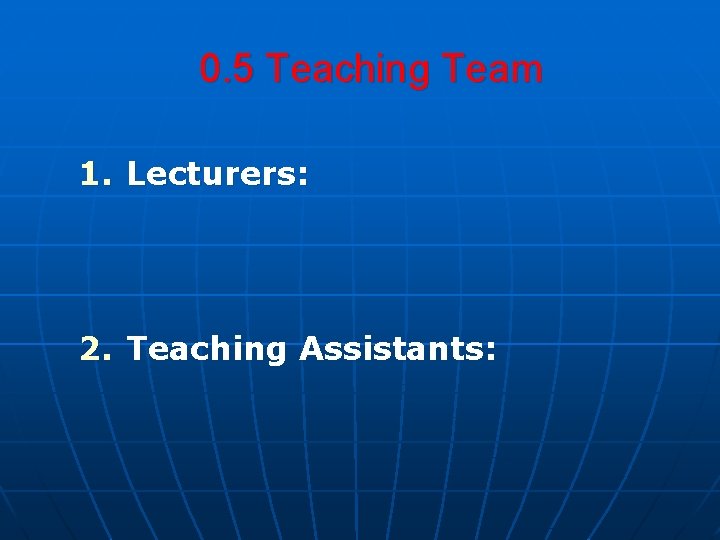 0.5 Teaching Team

1. Lecturers:

2. Teaching Assistants: